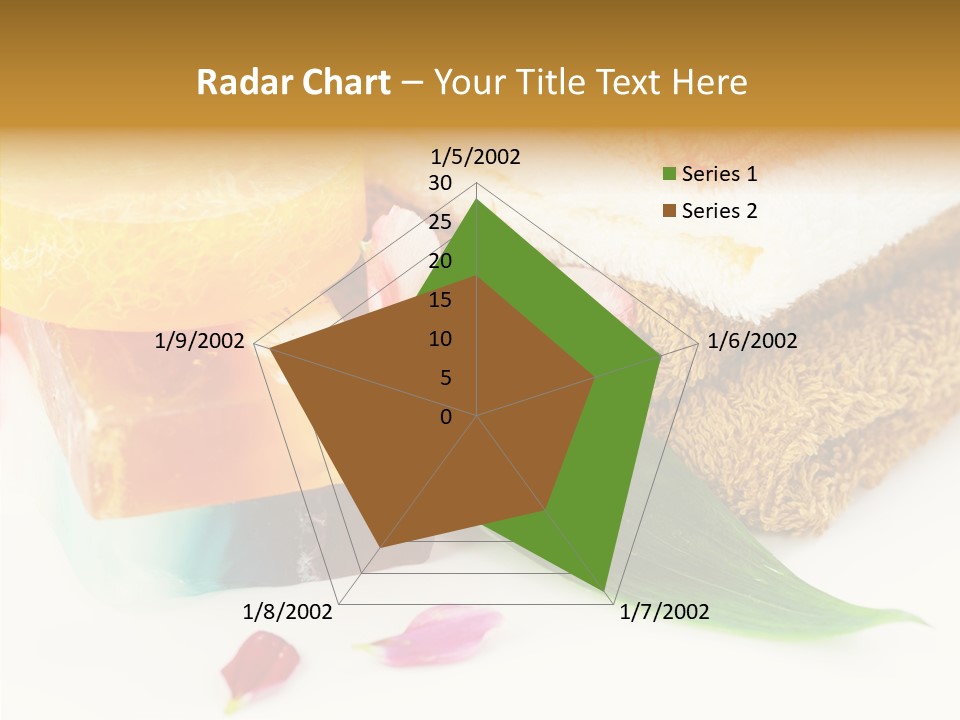 Radar Chart – Your Title Text Here

1/5/2002
30
25
20
15
10
5
0
1/6/2002
1/7/2002
1/8/2002
1/9/2002

Series 1
Series 2